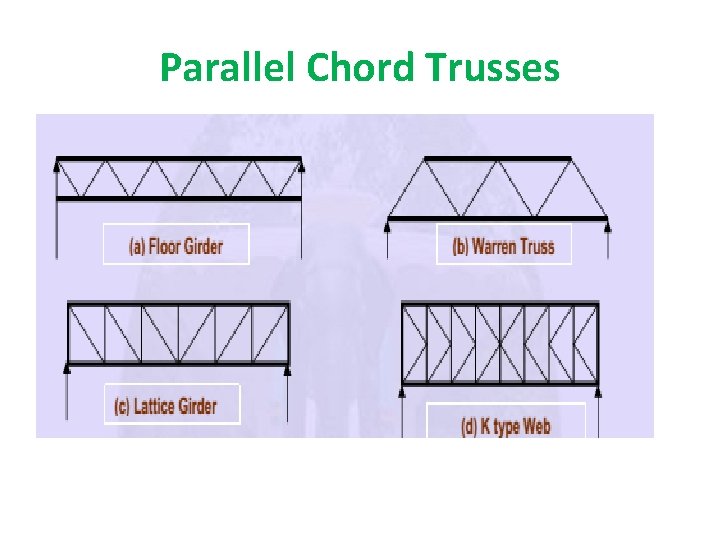 Parallel Chord Trusses

(a) Floor Girder

(b) Warren Truss

(c) Lattice Girder

(d) K type Web